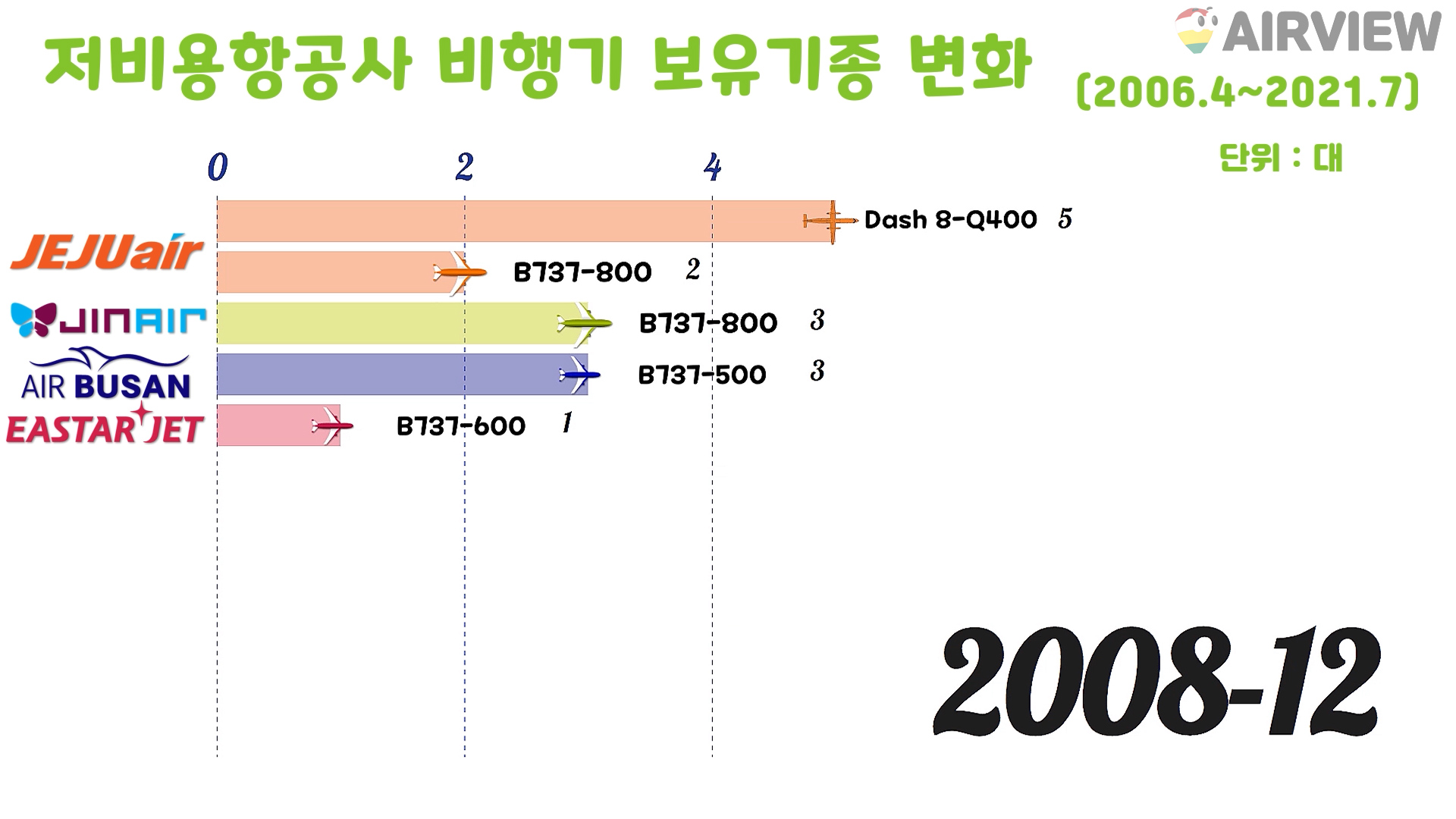 저비용항공사 비행기 보유기종 변화

AIRVIEW

(2006.4~2021.7)

단위 : 대

0 2 4

JEJUair
Dash 8-Q400 5
B737-800 2

JINAIR
B737-800 3

AIR BUSAN
B737-500 3

EASTAR JET
B737-600 1

2008-12